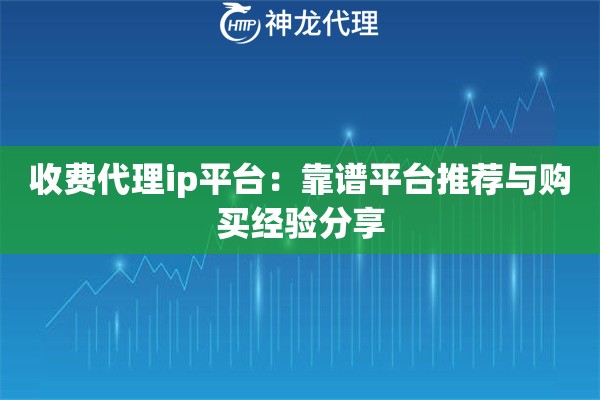 HTTP 神龙代理

收费代理ip平台：靠谱平台推荐与购买经验分享